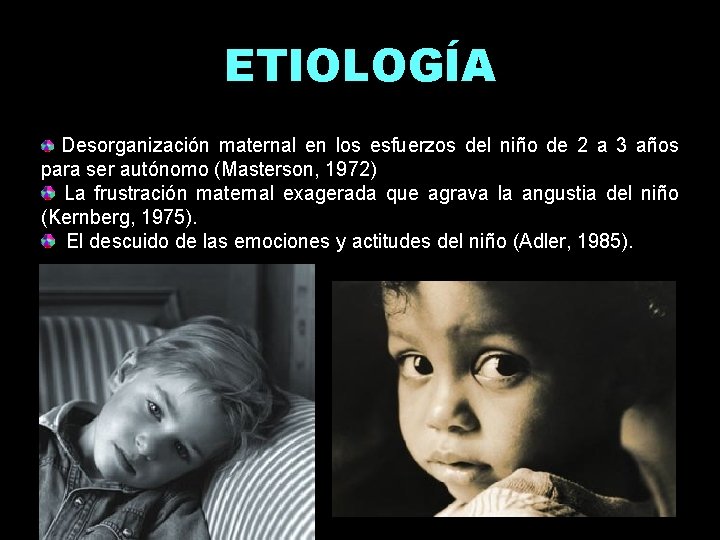 ETIOLOGÍA

Desorganización maternal en los esfuerzos del niño de 2 a 3 años para ser autónomo (Masterson, 1972)
La frustración maternal exagerada que agrava la angustia del niño (Kernberg, 1975).
El descuido de las emociones y actitudes del niño (Adler, 1985).